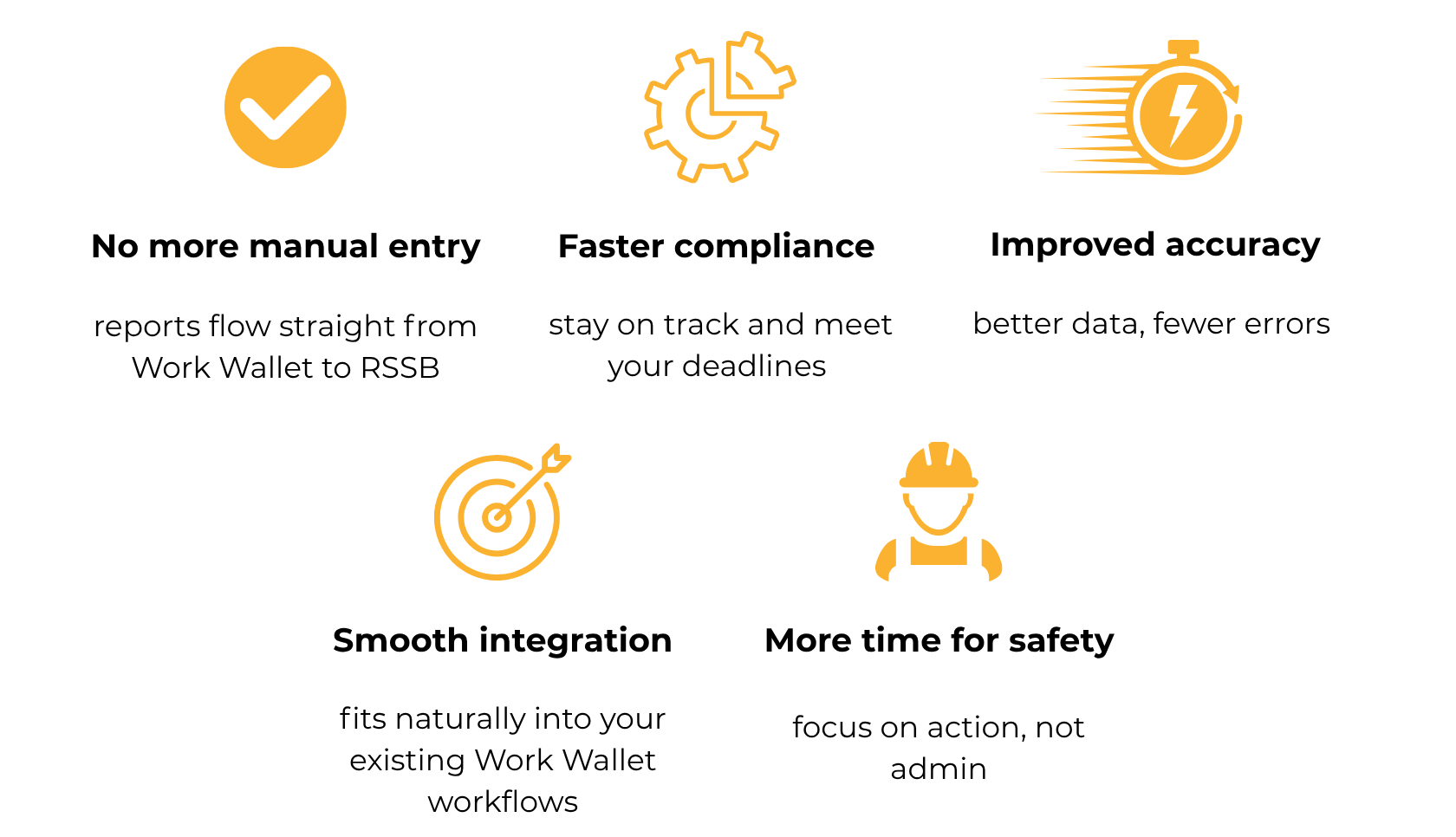 No more manual entry

reports flow straight from Work Wallet to RSSB

Faster compliance

stay on track and meet your deadlines

Improved accuracy

better data, fewer errors

Smooth integration

fits naturally into your existing Work Wallet workflows

More time for safety

focus on action, not admin